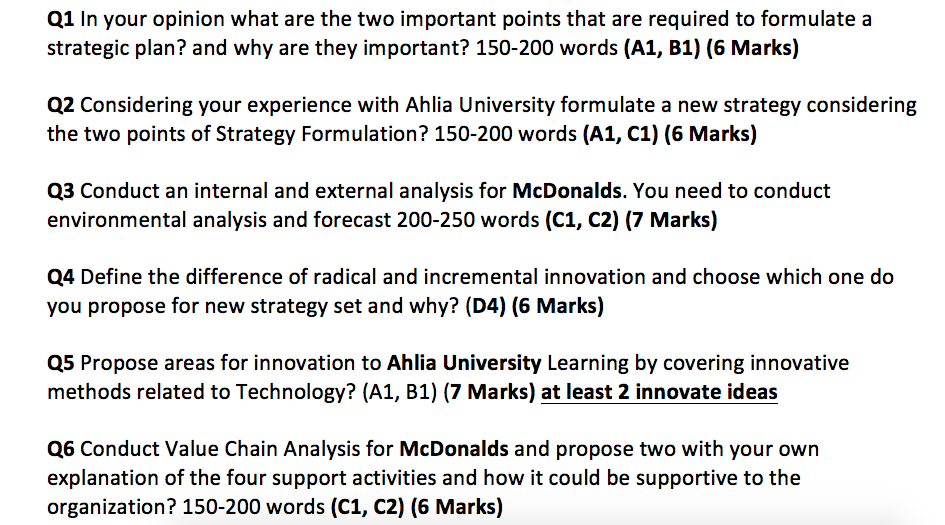 Q1 In your opinion what are the two important points that are required to formulate a strategic plan? and why are they important? 150-200 words (A1, B1) (6 Marks)

Q2 Considering your experience with Ahlia University formulate a new strategy considering the two points of Strategy Formulation? 150-200 words (A1, C1) (6 Marks)

Q3 Conduct an internal and external analysis for McDonalds. You need to conduct environmental analysis and forecast 200-250 words (C1, C2) (7 Marks)

Q4 Define the difference of radical and incremental innovation and choose which one do you propose for new strategy set and why? (D4) (6 Marks)

Q5 Propose areas for innovation to Ahlia University Learning by covering innovative methods related to Technology? (A1, B1) (7 Marks) at least 2 innovate ideas

Q6 Conduct Value Chain Analysis for McDonalds and propose two with your own explanation of the four support activities and how it could be supportive to the organization? 150-200 words (C1, C2) (6 Marks)